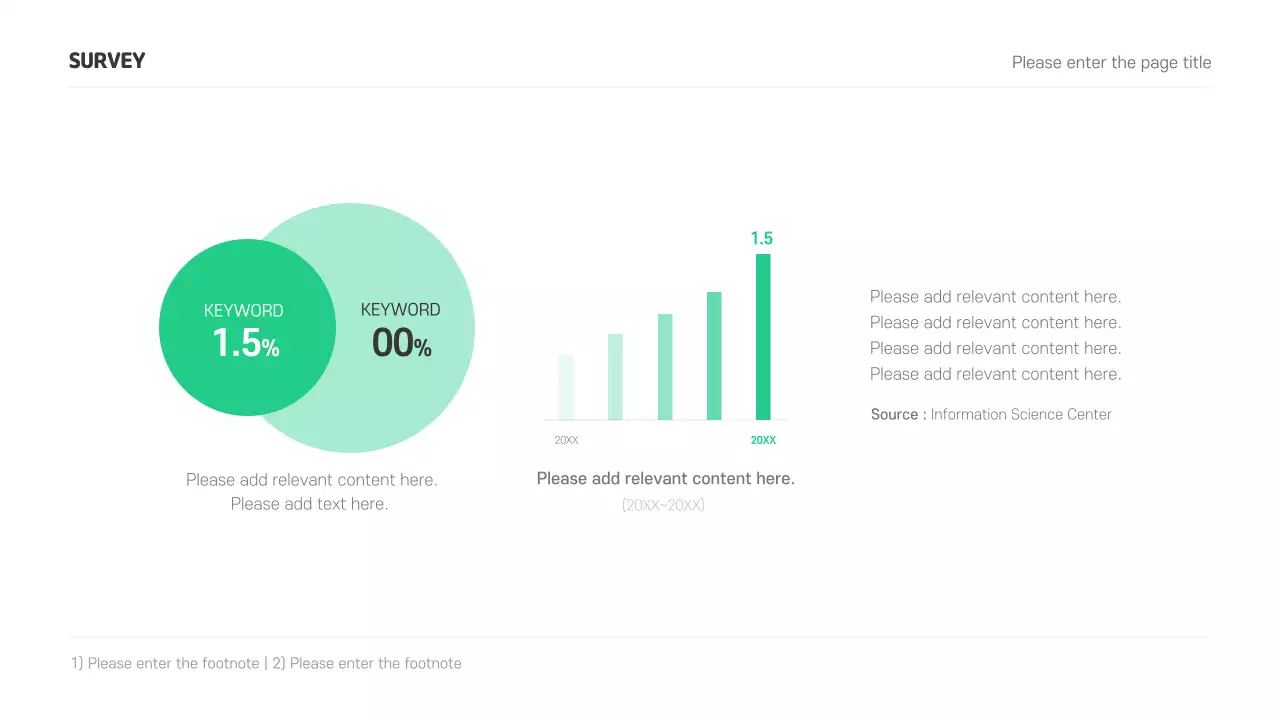 SURVEY

Please enter the page title

KEYWORD
1.5%

KEYWORD
00%

Please add relevant content here.
Please add text here.

1.5

20XX

20XX

Please add relevant content here.
(20XX~20XX)

Please add relevant content here.
Please add relevant content here.
Please add relevant content here.
Please add relevant content here.

Source : Information Science Center

1) Please enter the footnote | 2) Please enter the footnote